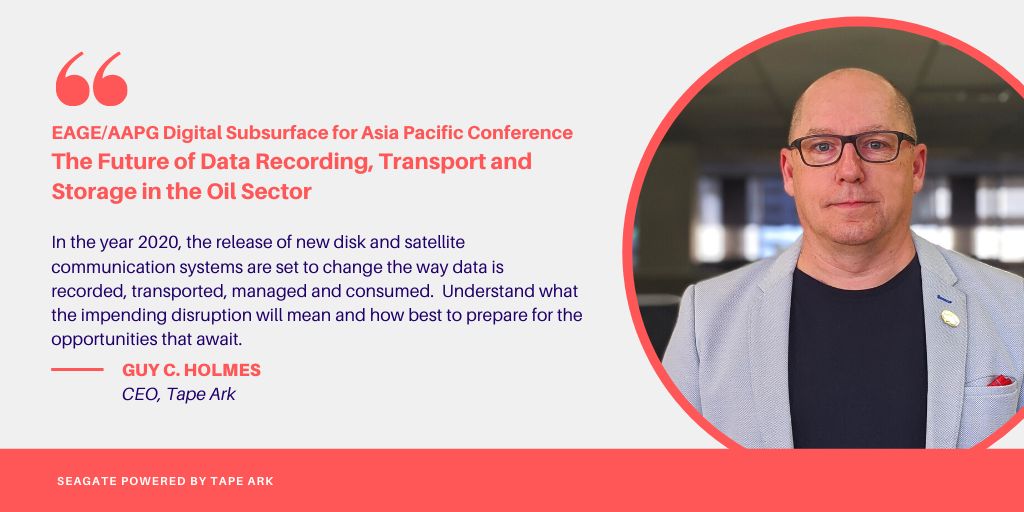 “

EAGE/AAPG Digital Subsurface for Asia Pacific Conference
The Future of Data Recording, Transport and Storage in the Oil Sector

In the year 2020, the release of new disk and satellite communication systems are set to change the way data is recorded, transported, managed and consumed. Understand what the impending disruption will mean and how best to prepare for the opportunities that await.

GUY C. HOLMES
CEO, Tape Ark

SEAGATE POWERED BY TAPE ARK